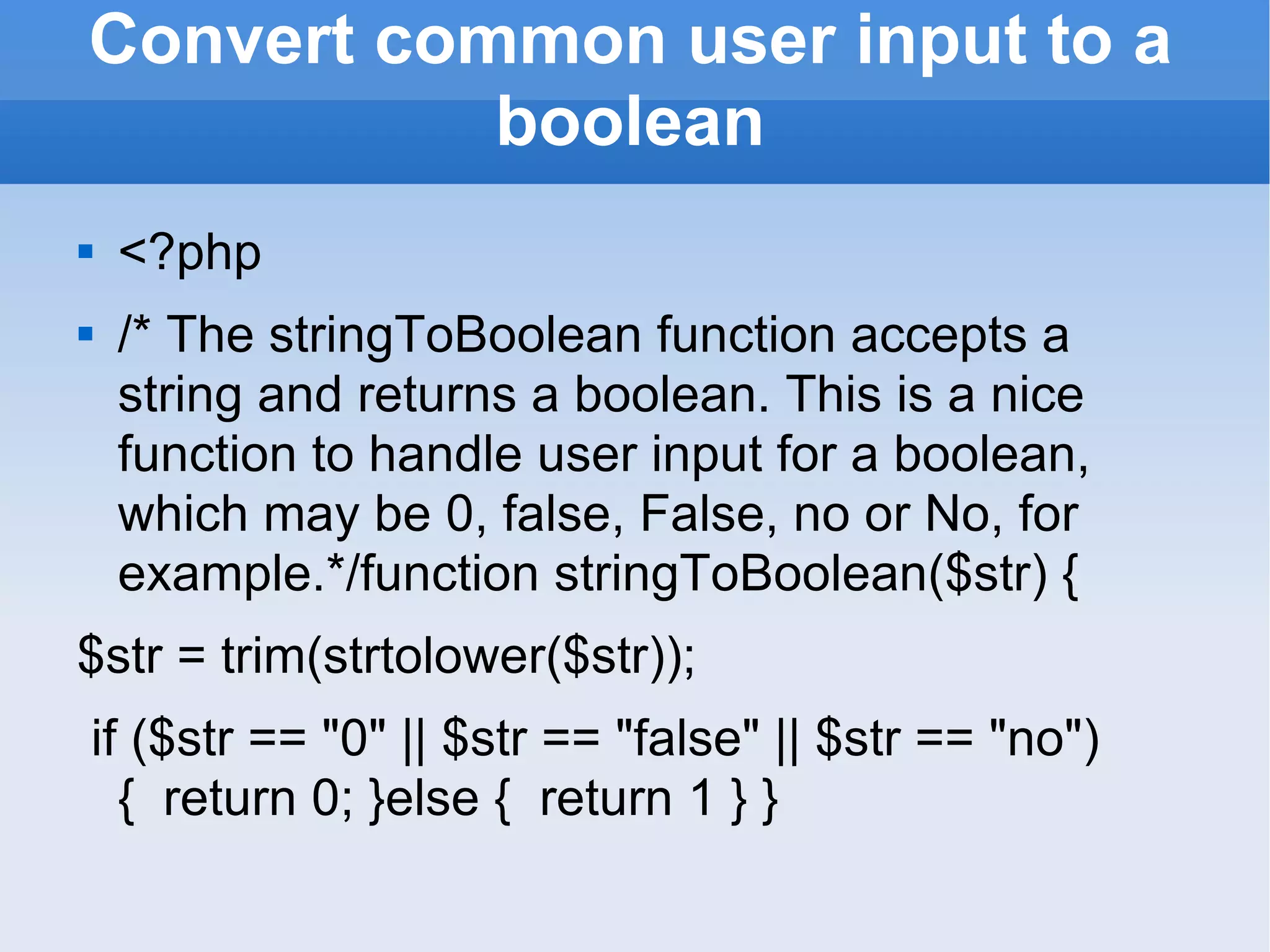 Convert common user input to a boolean

▪ <?php

▪ /* The stringToBoolean function accepts a string and returns a boolean. This is a nice function to handle user input for a boolean, which may be 0, false, False, no or No, for example.*/function stringToBoolean($str) {

$str = trim(strtolower($str));

if ($str == "0" || $str == "false" || $str == "no") { return 0; }else { return 1 } }